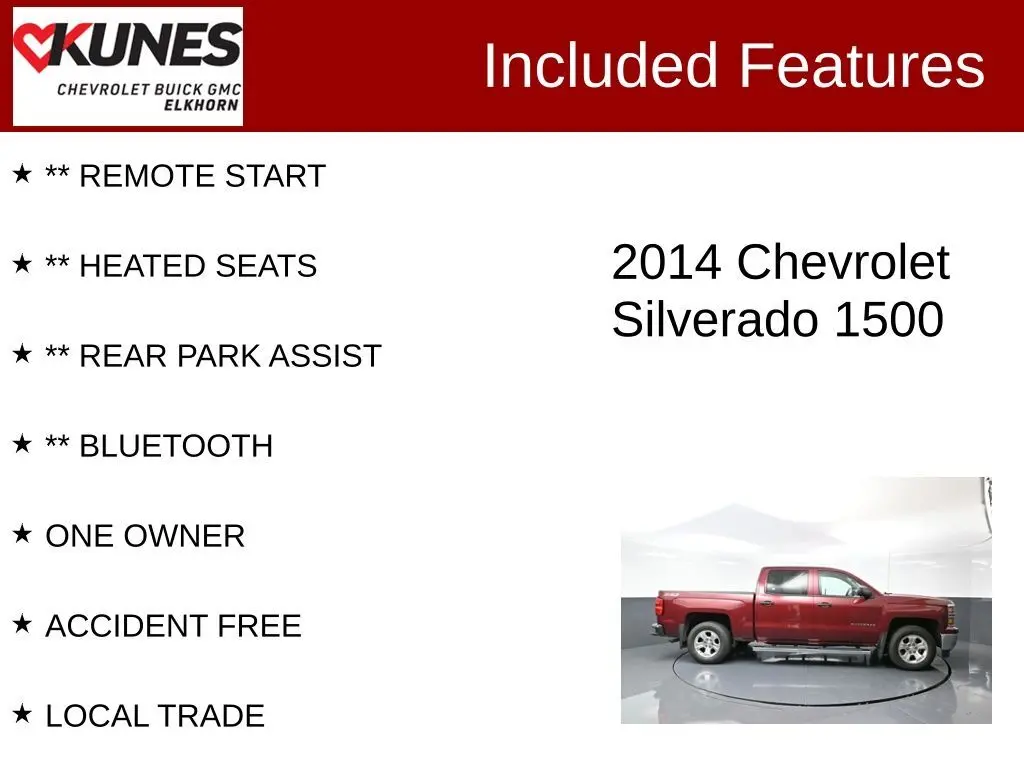 KUNES
CHEVROLET BUICK GMC
ELKHORN

Included Features

★ ** REMOTE START

★ ** HEATED SEATS

★ ** REAR PARK ASSIST

★ ** BLUETOOTH

★ ONE OWNER

★ ACCIDENT FREE

★ LOCAL TRADE

2014 Chevrolet Silverado 1500